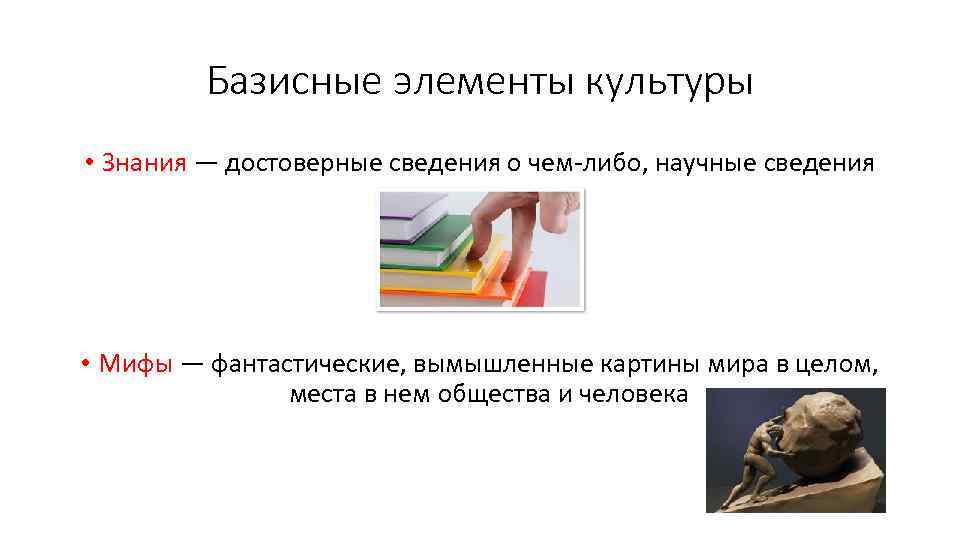 Базисные элементы культуры

• Знания — достоверные сведения о чем-либо, научные сведения

• Мифы — фантастические, вымышленные картины мира в целом, места в нем общества и человека